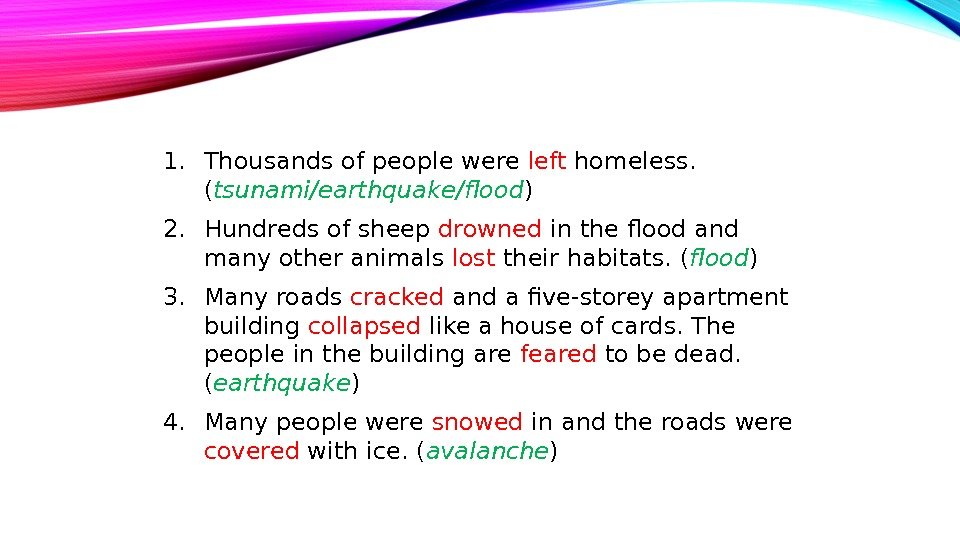 1. Thousands of people were left homeless. (tsunami/earthquake/flood)

2. Hundreds of sheep drowned in the flood and many other animals lost their habitats. (flood)

3. Many roads cracked and a five-storey apartment building collapsed like a house of cards. The people in the building are feared to be dead. (earthquake)

4. Many people were snowed in and the roads were covered with ice. (avalanche)